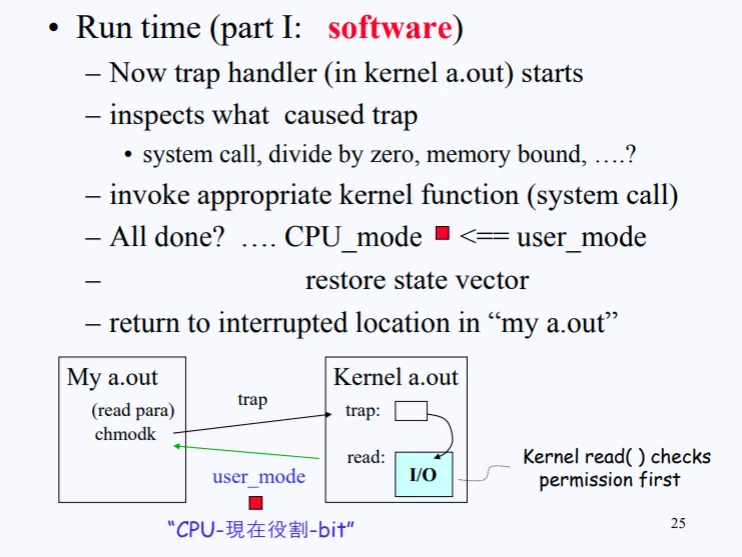 • Run time (part I: software)

– Now trap handler (in kernel a.out) starts

– inspects what caused trap

• system call, divide by zero, memory bound, ….?

– invoke appropriate kernel function (system call)

– All done? …. CPU_mode <== user_mode

– restore state vector

– return to interrupted location in “my a.out”

My a.out

(read para)
chmodk

trap

user_mode

“CPU-現在役割-bit”

Kernel a.out

trap:

read:

I/O

Kernel read( ) checks permission first

25